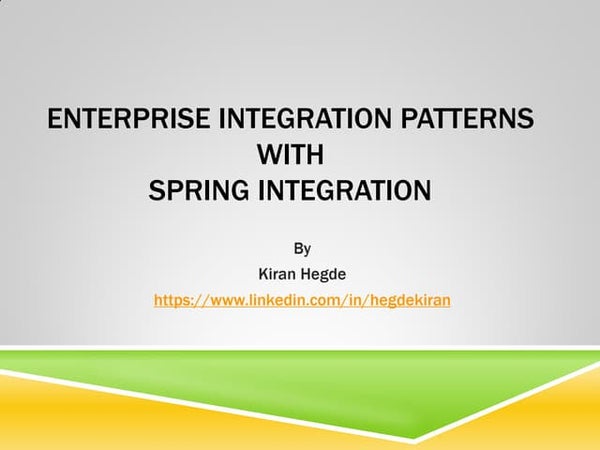 ENTERPRISE INTEGRATION PATTERNS
WITH
SPRING INTEGRATION

By
Kiran Hegde
https://www.linkedin.com/in/hegdekiran